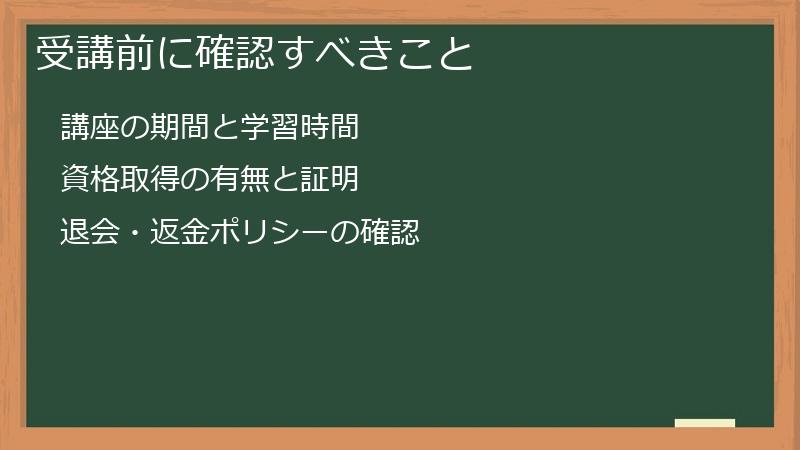 受講前に確認すべきこと

講座の期間と学習時間

資格取得の有無と証明

退会・返金ポリシーの確認